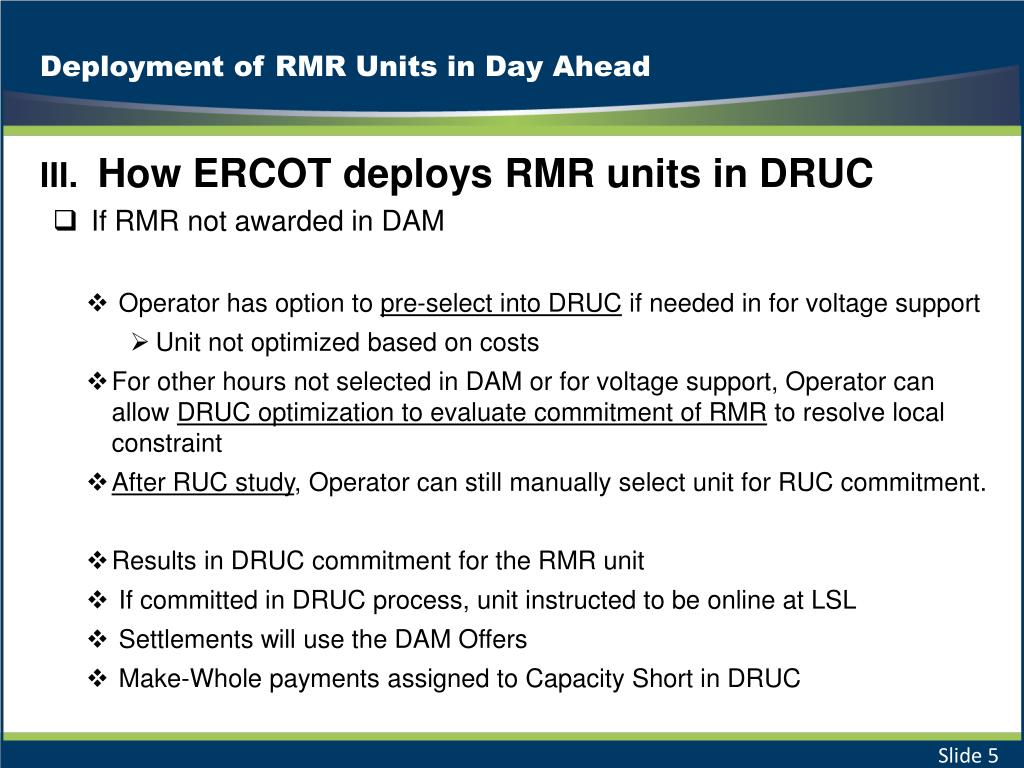 Deployment of RMR Units in Day Ahead

III. How ERCOT deploys RMR units in DRUC

❑ If RMR not awarded in DAM

❖ Operator has option to pre-select into DRUC if needed in for voltage support

➢ Unit not optimized based on costs

❖ For other hours not selected in DAM or for voltage support, Operator can allow DRUC optimization to evaluate commitment of RMR to resolve local constraint

❖ After RUC study, Operator can still manually select unit for RUC commitment.

❖ Results in DRUC commitment for the RMR unit

❖ If committed in DRUC process, unit instructed to be online at LSL

❖ Settlements will use the DAM Offers

❖ Make-Whole payments assigned to Capacity Short in DRUC

Slide 5